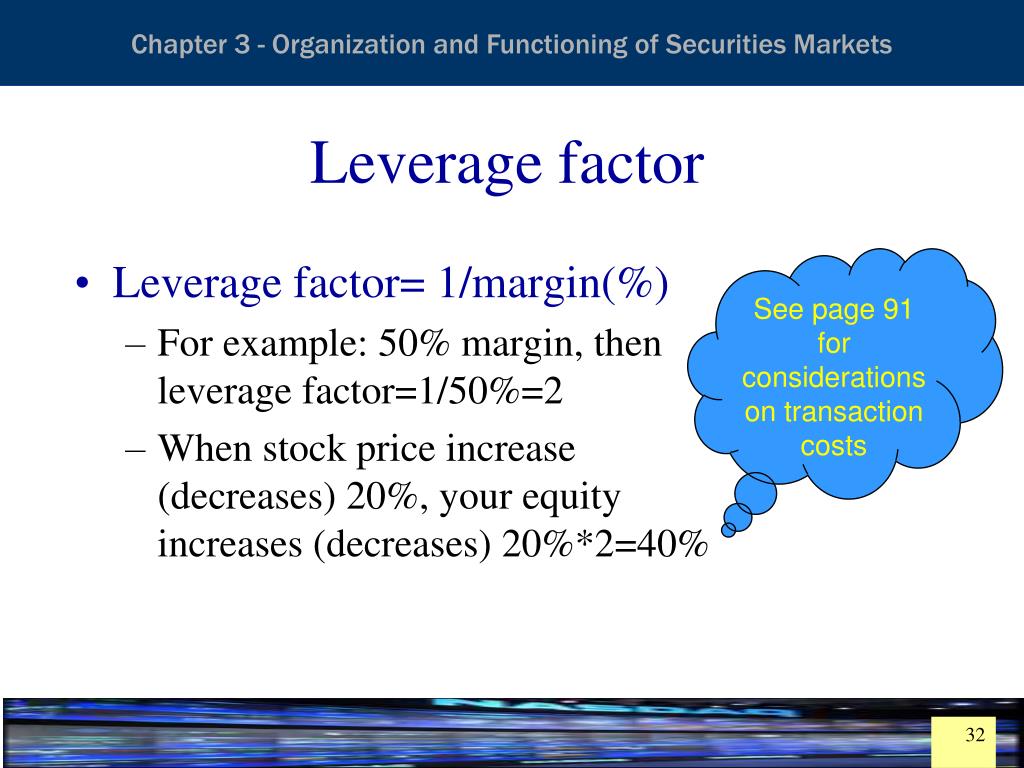 Chapter 3 - Organization and Functioning of Securities Markets

Leverage factor

• Leverage factor= 1/margin(%)
– For example: 50% margin, then leverage factor=1/50%=2
– When stock price increase (decreases) 20%, your equity increases (decreases) 20%*2=40%

See page 91 for considerations on transaction costs

32